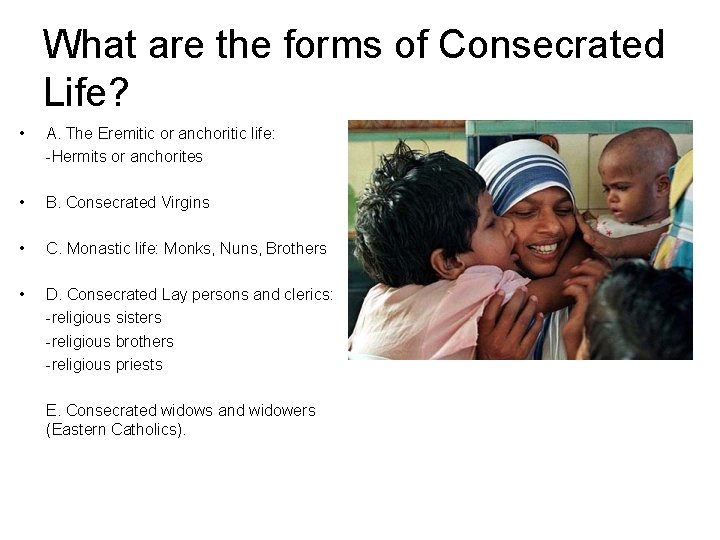 What are the forms of Consecrated Life?

• A. The Eremitic or anchoritic life:
-Hermits or anchorites

• B. Consecrated Virgins

• C. Monastic life: Monks, Nuns, Brothers

• D. Consecrated Lay persons and clerics:
-religious sisters
-religious brothers
-religious priests

E. Consecrated widows and widowers (Eastern Catholics).